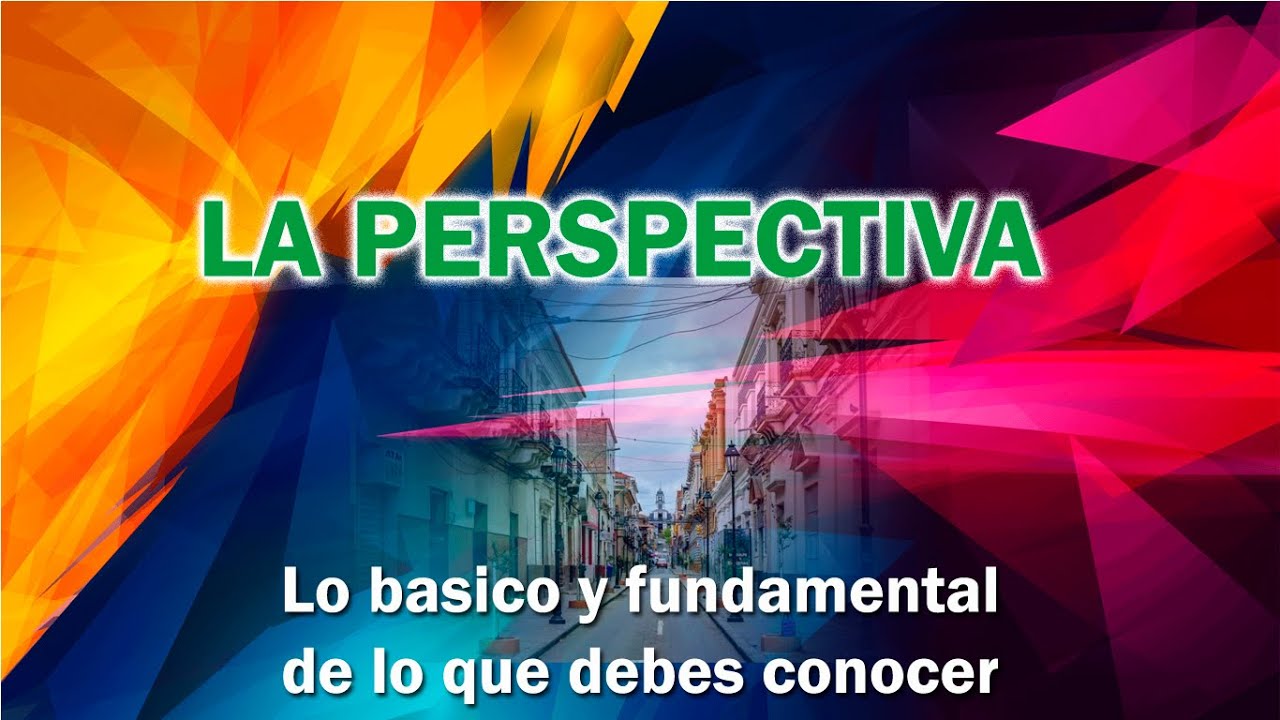 LA PERSPECTIVA

Lo basico y fundamental de lo que debes conocer